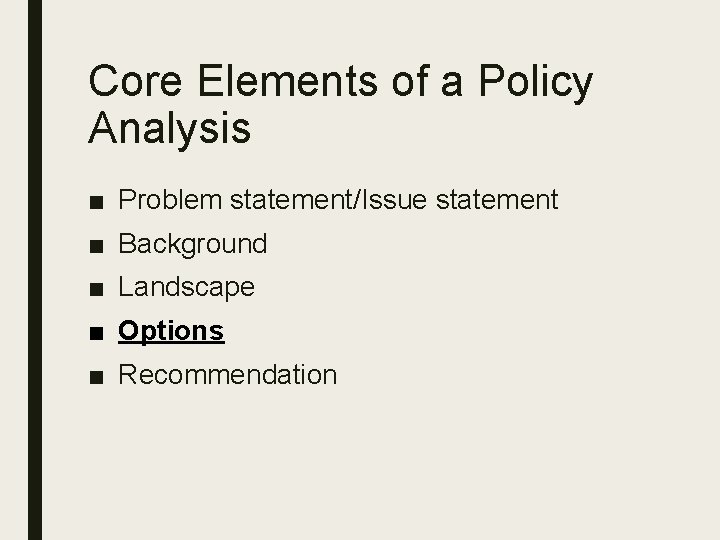 Core Elements of a Policy Analysis

■ Problem statement/Issue statement
■ Background
■ Landscape
■ Options
■ Recommendation